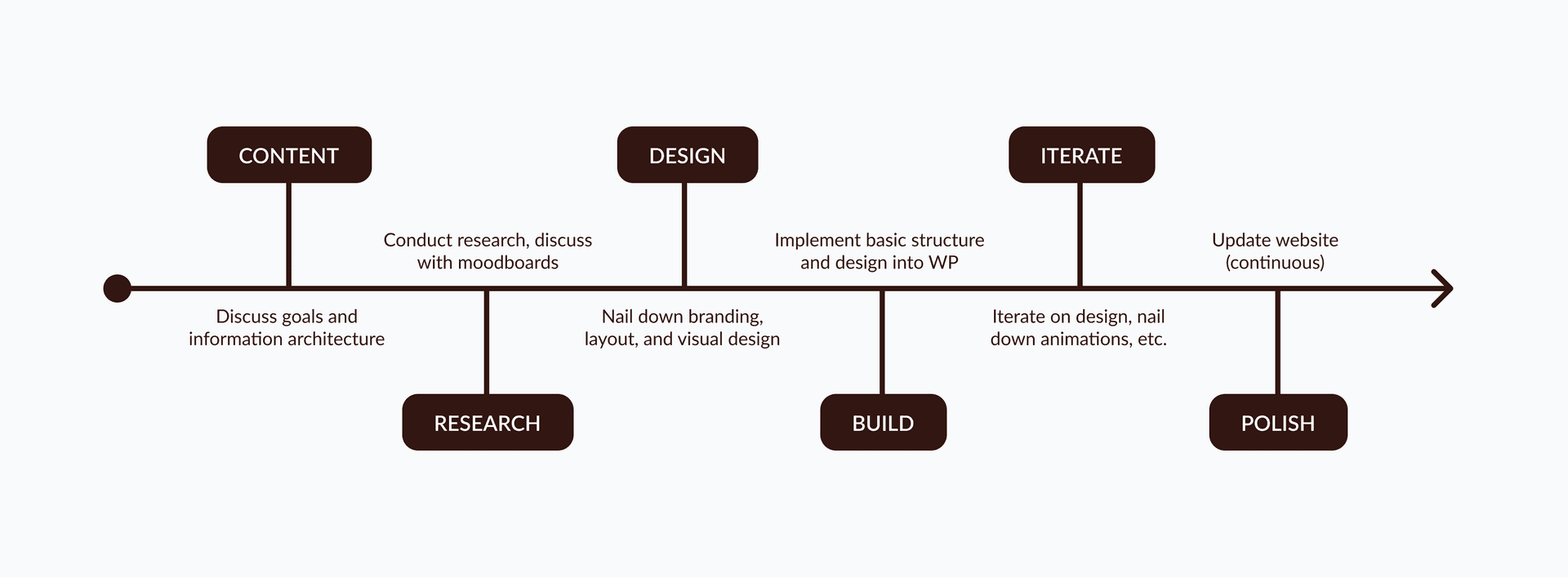 CONTENT

Discuss goals and information architecture

RESEARCH

Conduct research, discuss with moodboards

DESIGN

Nail down branding, layout, and visual design

BUILD

Implement basic structure and design into WP

ITERATE

Iterate on design, nail down animations, etc.

POLISH

Update website (continuous)